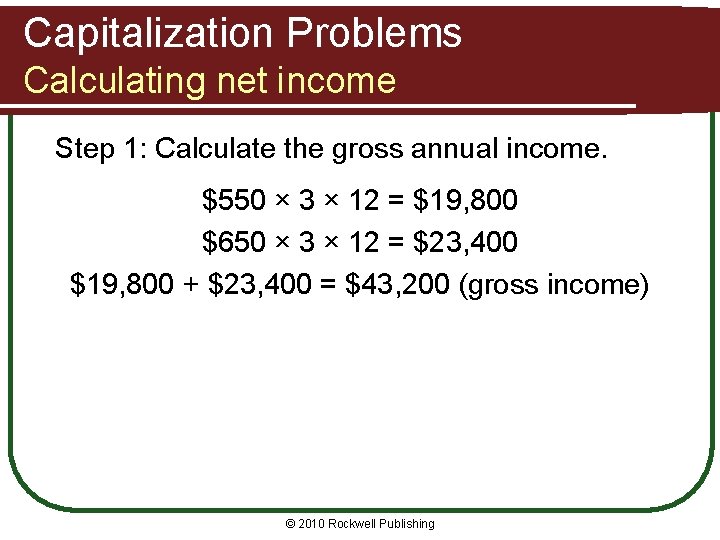 Capitalization Problems
Calculating net income

Step 1: Calculate the gross annual income.

$\$550 \times 3 \times 12 = \$19,800$

$\$650 \times 3 \times 12 = \$23,400$

$\$19,800 + \$23,400 = \$43,200$ (gross income)

© 2010 Rockwell Publishing